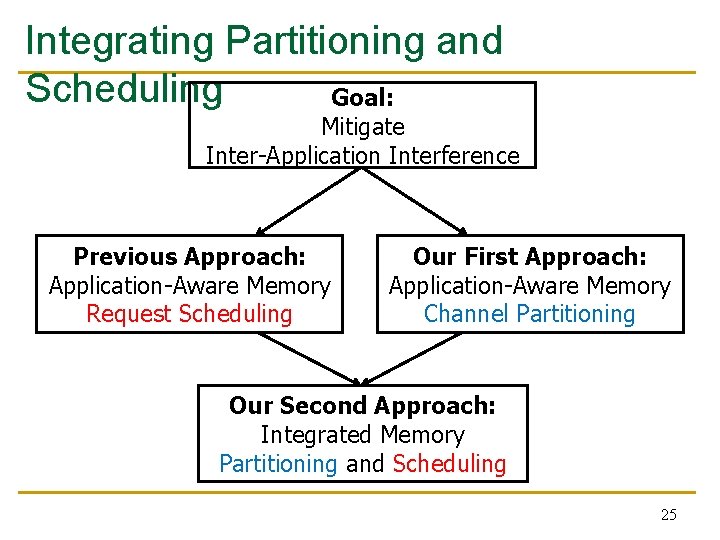 Integrating Partitioning and Scheduling

Goal:
Mitigate
Inter-Application Interference

Previous Approach:
Application-Aware Memory
Request Scheduling

Our First Approach:
Application-Aware Memory
Channel Partitioning

Our Second Approach:
Integrated Memory
Partitioning and Scheduling

25